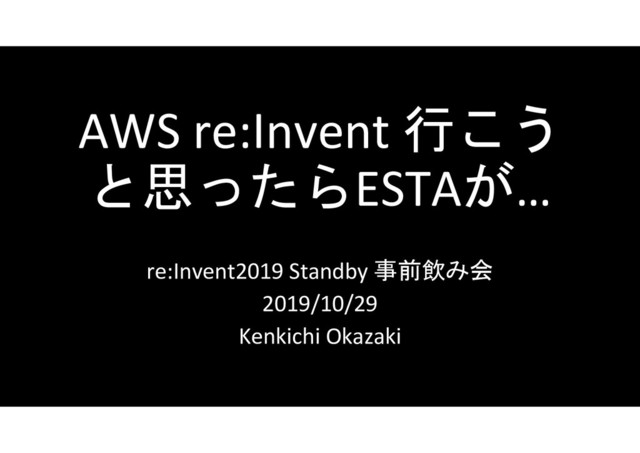 AWS re:Invent 行こうと思ったらESTAが…

re:Invent2019 Standby 事前飲み会
2019/10/29
Kenkichi Okazaki